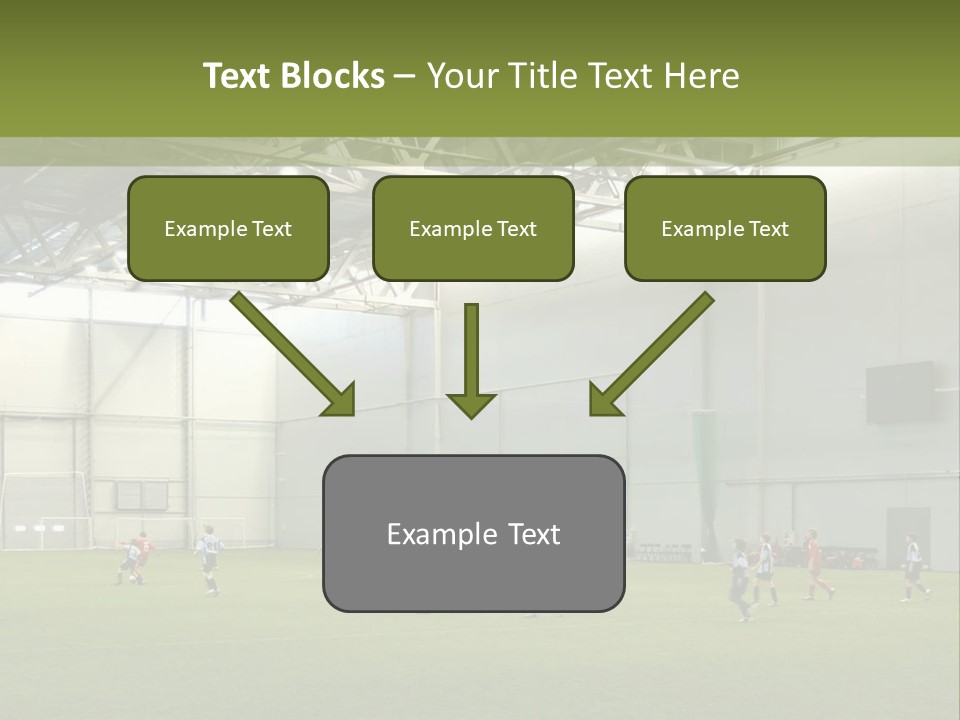 Text Blocks – Your Title Text Here

Example Text

Example Text

Example Text

Example Text